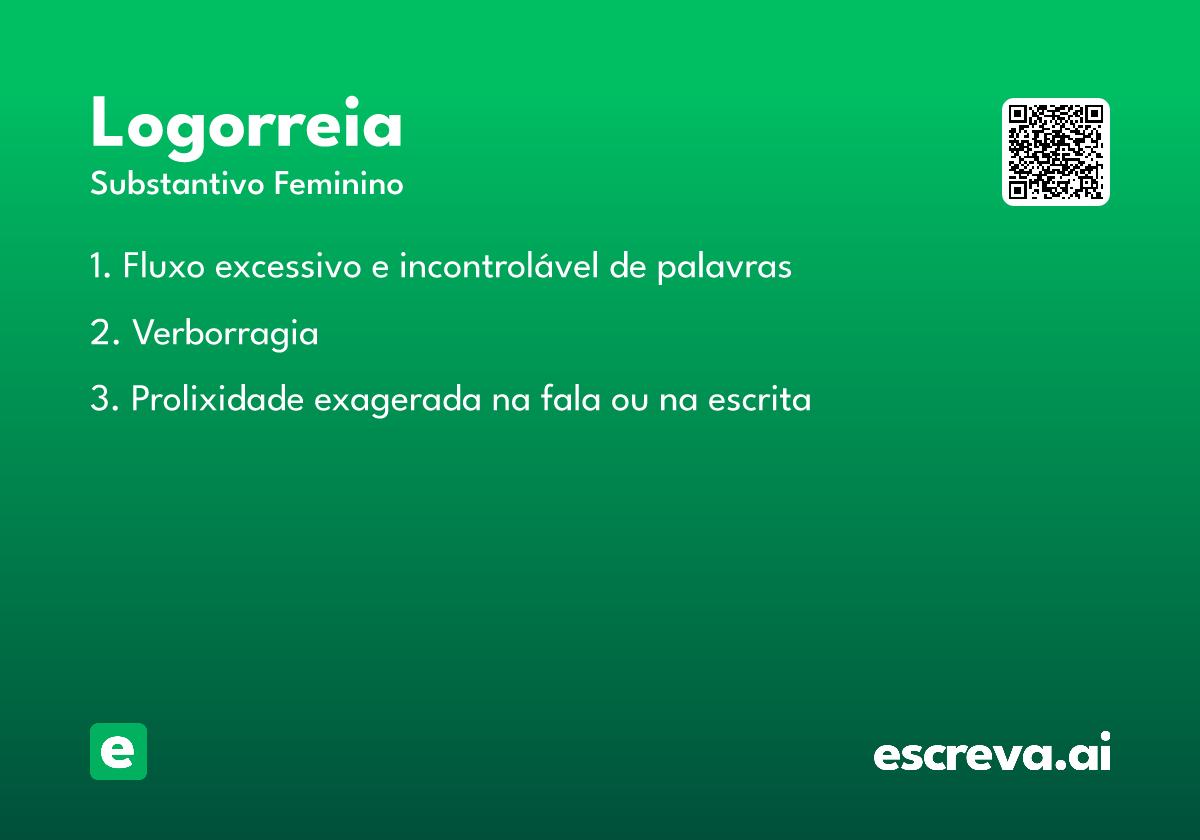 Logorreia
Substantivo Feminino

1. Fluxo excessivo e incontrolável de palavras

2. Verborragia

3. Prolixidade exagerada na fala ou na escrita

e

escreva.ai